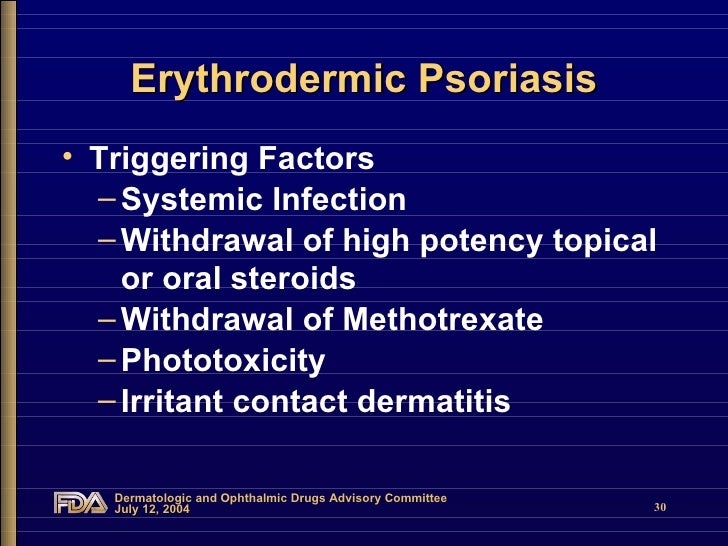 Erythrodermic Psoriasis

• Triggering Factors
– Systemic Infection
– Withdrawal of high potency topical or oral steroids
– Withdrawal of Methotrexate
– Phototoxicity
– Irritant contact dermatitis

FDA Dermatologic and Ophthalmic Drugs Advisory Committee
July 12, 2004

30